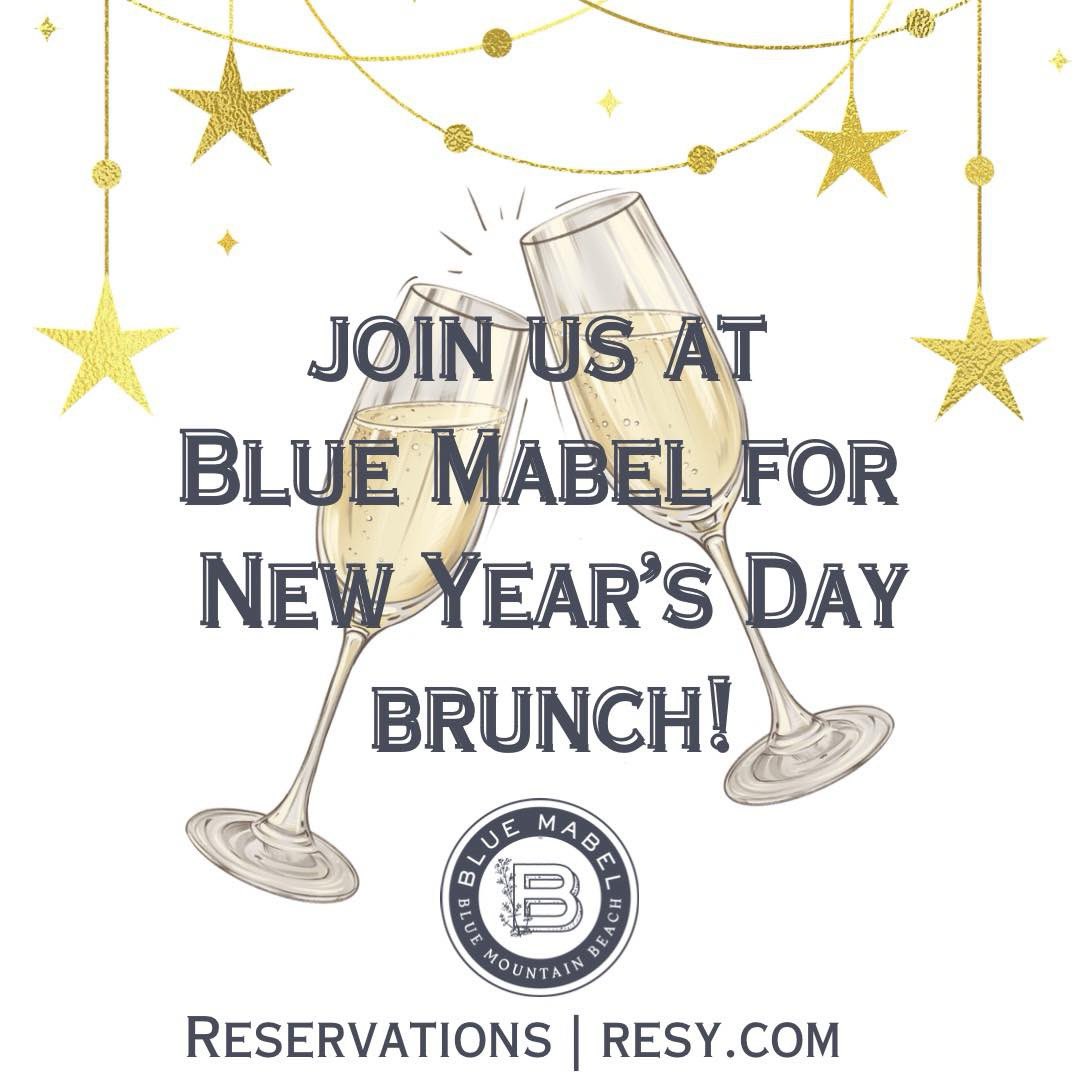 JOIN US AT
BLUE MABEL FOR
NEW YEAR'S DAY
BRUNCH!

BLUE MABEL
B
BLUE MOUNTAIN BEACH

RESERVATIONS | RESY.COM